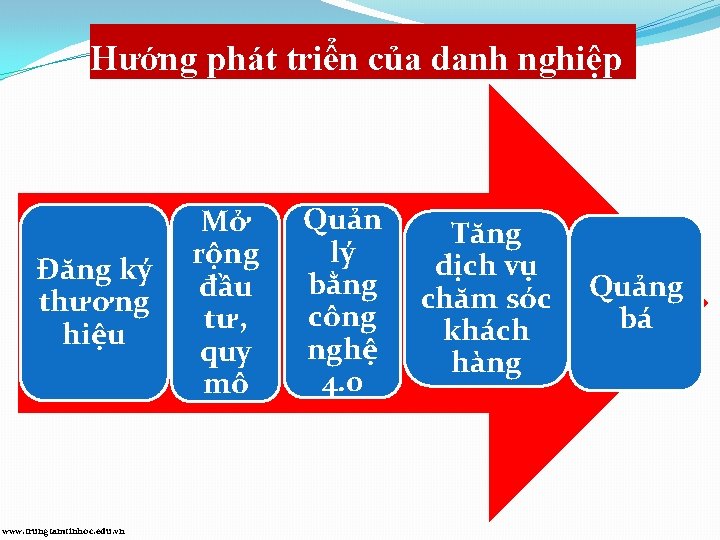 Hướng phát triển của danh nghiệp

Đăng ký thương hiệu

Mở rộng đầu tư, quy mô

Quản lý bằng công nghệ 4.0

Tăng dịch vụ chăm sóc khách hàng

Quảng bá

www.trungtamtinhoc.edu.vn